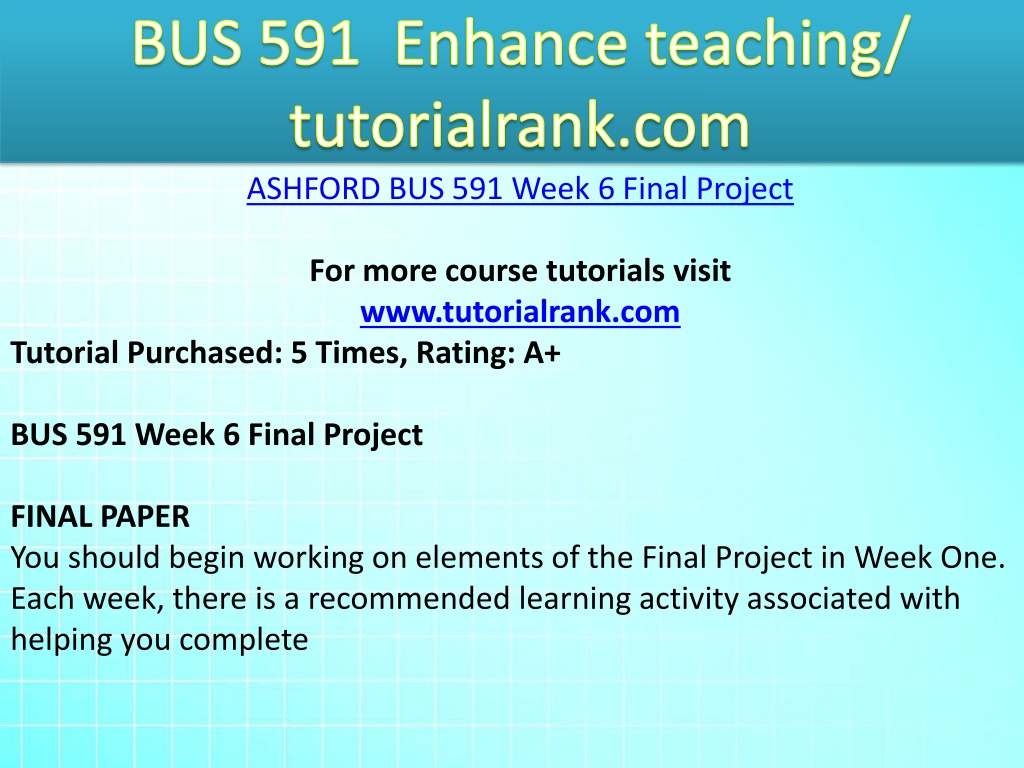 BUS 591 Enhance teaching/ tutorialrank.com

ASHFORD BUS 591 Week 6 Final Project

For more course tutorials visit
www.tutorialrank.com

Tutorial Purchased: 5 Times, Rating: A+

BUS 591 Week 6 Final Project

FINAL PAPER
You should begin working on elements of the Final Project in Week One. Each week, there is a recommended learning activity associated with helping you complete